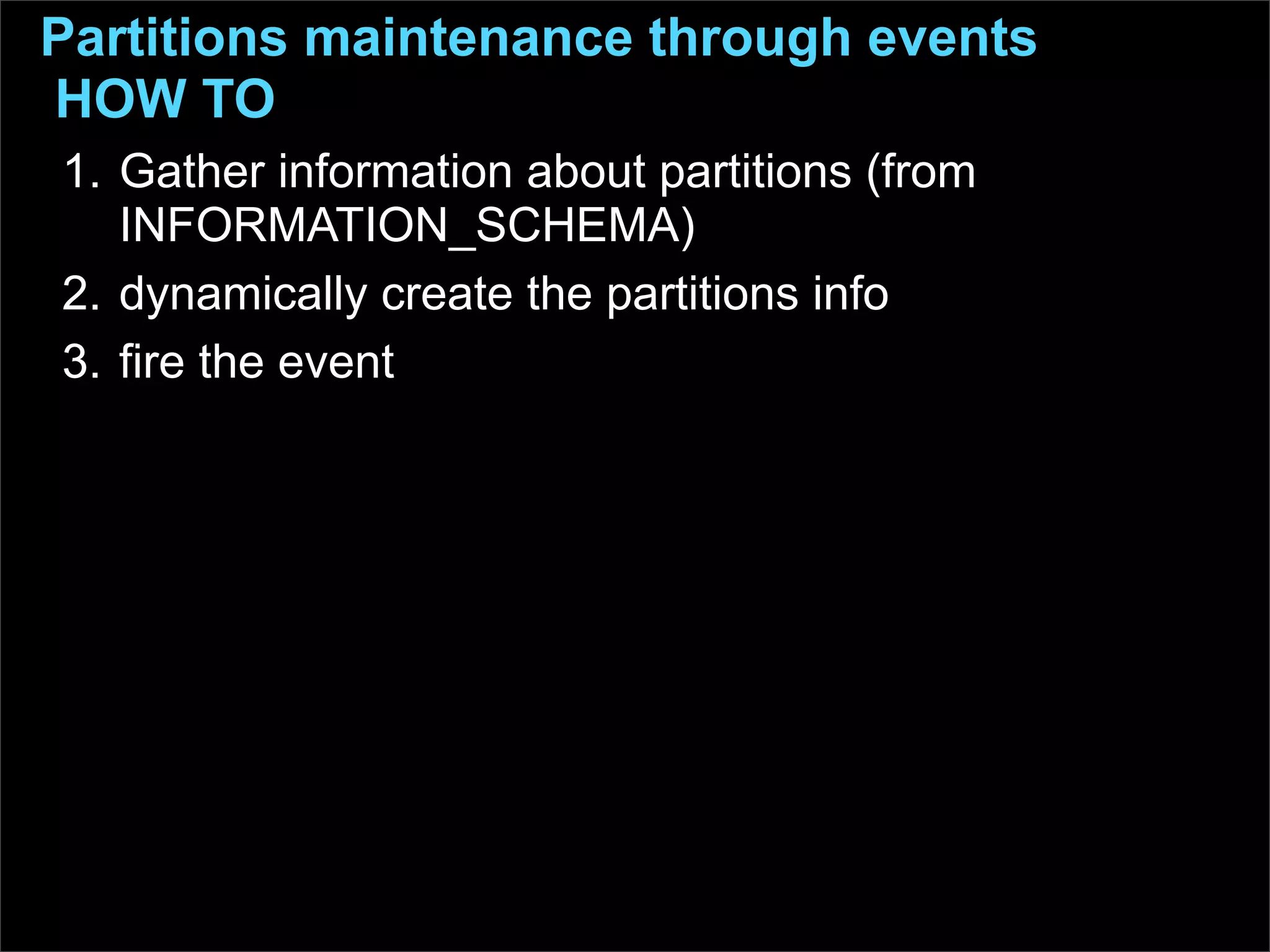 Partitions maintenance through events
HOW TO

1. Gather information about partitions (from INFORMATION_SCHEMA)
2. dynamically create the partitions info
3. fire the event